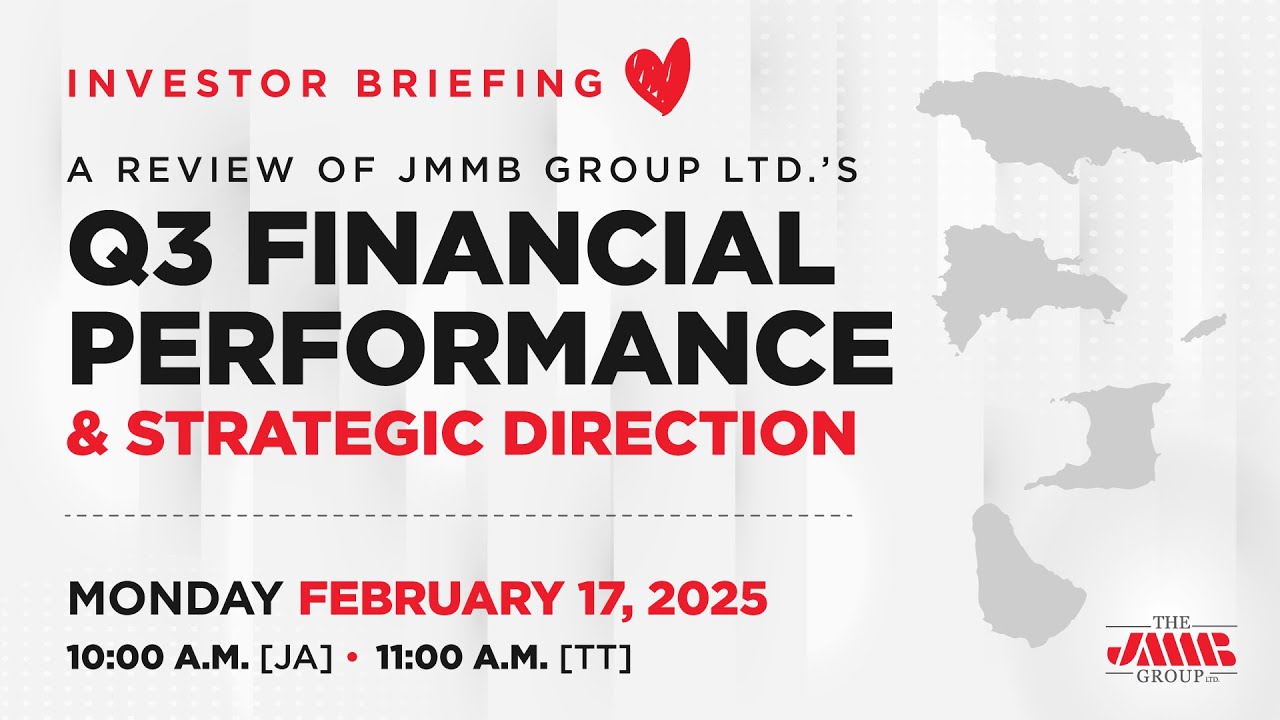 INVESTOR BRIEFING

A REVIEW OF JMMB GROUP LTD.'S

Q3 FINANCIAL PERFORMANCE

& STRATEGIC DIRECTION

MONDAY FEBRUARY 17, 2025

10:00 A.M. [JA] • 11:00 A.M. [TT]

THE JMMB GROUP LTD.